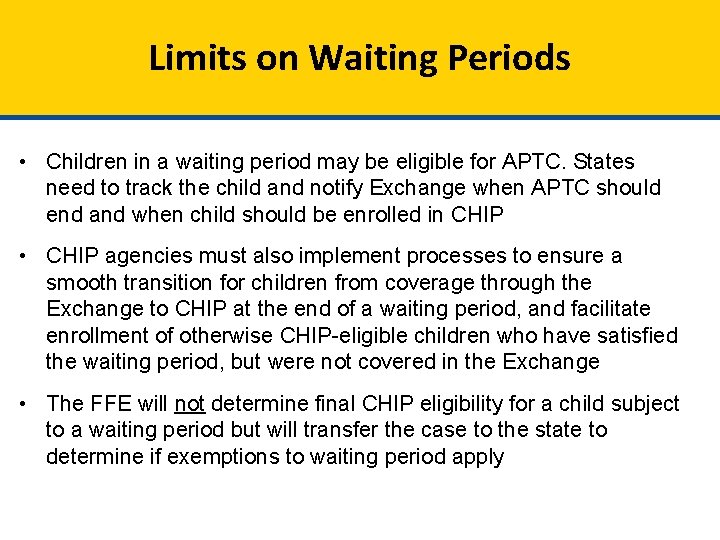 Limits on Waiting Periods

• Children in a waiting period may be eligible for APTC. States need to track the child and notify Exchange when APTC should end and when child should be enrolled in CHIP

• CHIP agencies must also implement processes to ensure a smooth transition for children from coverage through the Exchange to CHIP at the end of a waiting period, and facilitate enrollment of otherwise CHIP-eligible children who have satisfied the waiting period, but were not covered in the Exchange

• The FFE will not determine final CHIP eligibility for a child subject to a waiting period but will transfer the case to the state to determine if exemptions to waiting period apply